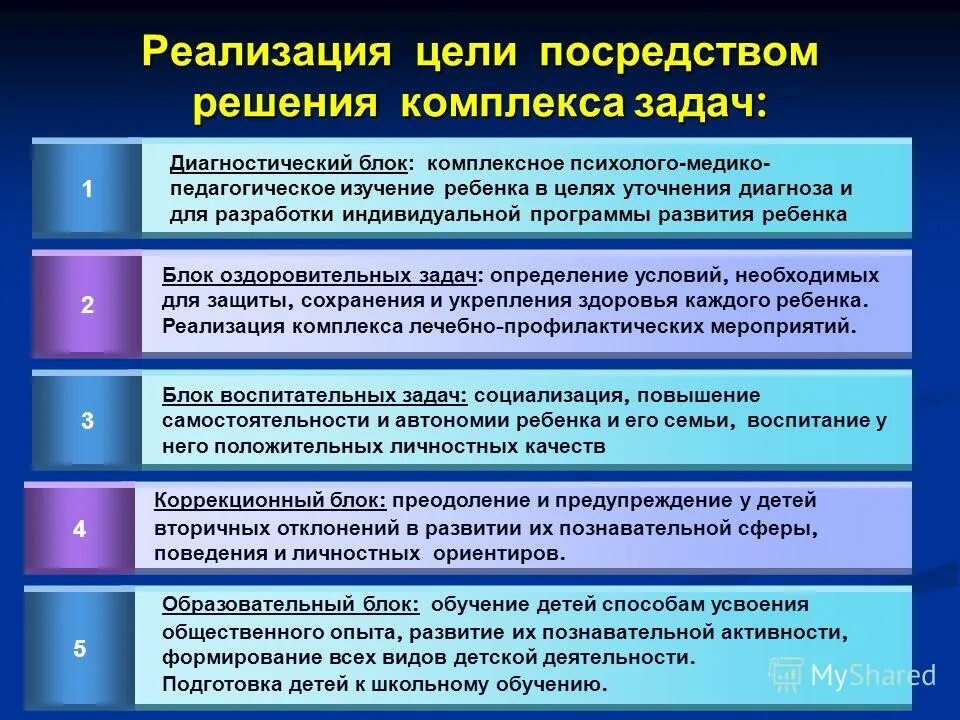 Реализация цели посредством решения комплекса задач:

1

Диагностический блок: комплексное психолого-медико-педагогическое изучение ребенка в целях уточнения диагноза и для разработки индивидуальной программы развития ребенка

2

Блок оздоровительных задач: определение условий, необходимых для защиты, сохранения и укрепления здоровья каждого ребенка. Реализация комплекса лечебно-профилактических мероприятий.

3

Блок воспитательных задач: социализация, повышение самостоятельности и автономии ребенка и его семьи, воспитание у него положительных личностных качеств

4

Коррекционный блок: преодоление и предупреждение у детей вторичных отклонений в развитии их познавательной сферы, поведения и личностных ориентиров.

5

Образовательный блок: обучение детей способам усвоения общественного опыта, развитие их познавательной активности, формирование всех видов детской деятельности. Подготовка детей к школьному обучению.

MyShared